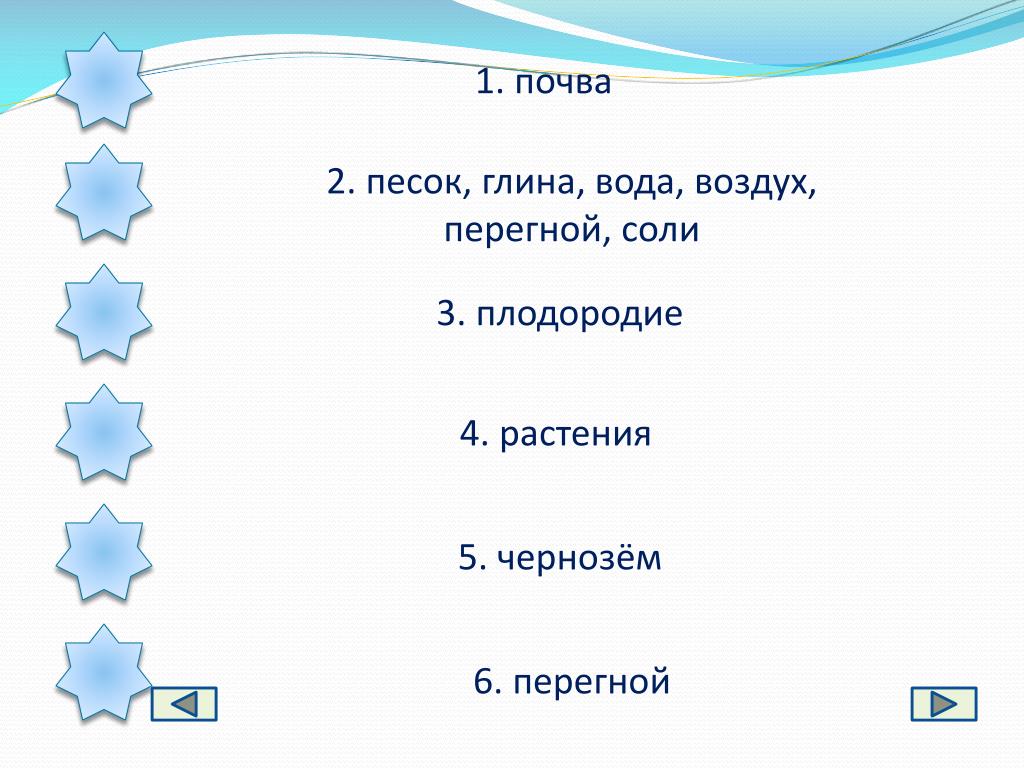 1. почва

2. песок, глина, вода, воздух, перегной, соли

3. плодородие

4. растения

5. чернозём

6. перегной